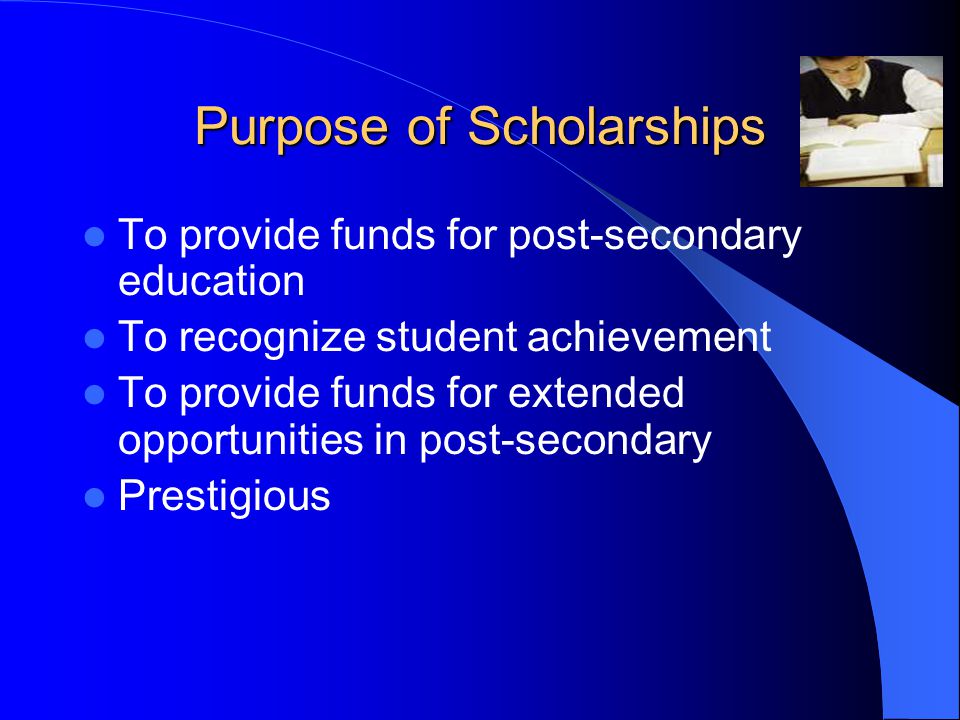 Purpose of Scholarships

- To provide funds for post-secondary education
- To recognize student achievement
- To provide funds for extended opportunities in post-secondary
- Prestigious